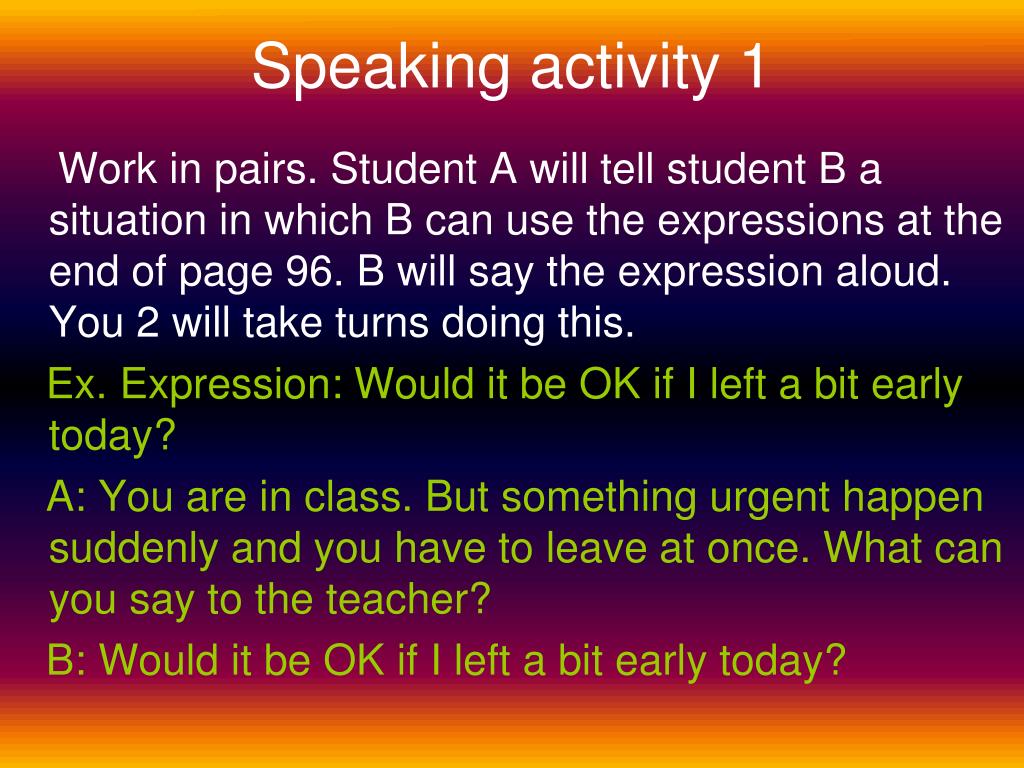 Speaking activity 1

Work in pairs. Student A will tell student B a situation in which B can use the expressions at the end of page 96. B will say the expression aloud. You 2 will take turns doing this.

Ex. Expression: Would it be OK if I left a bit early today?

A: You are in class. But something urgent happen suddenly and you have to leave at once. What can you say to the teacher?

B: Would it be OK if I left a bit early today?